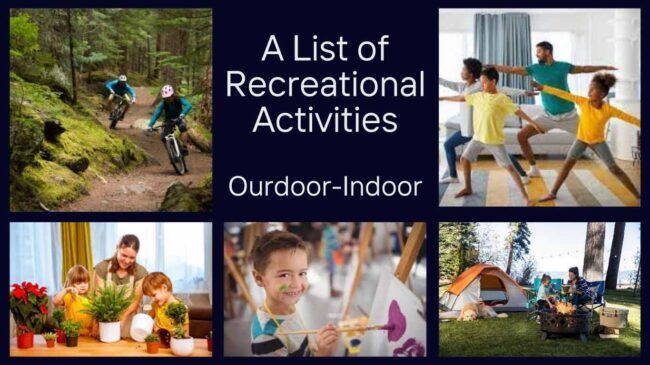 A List of Recreational Activities

Ourdoor-Indoor